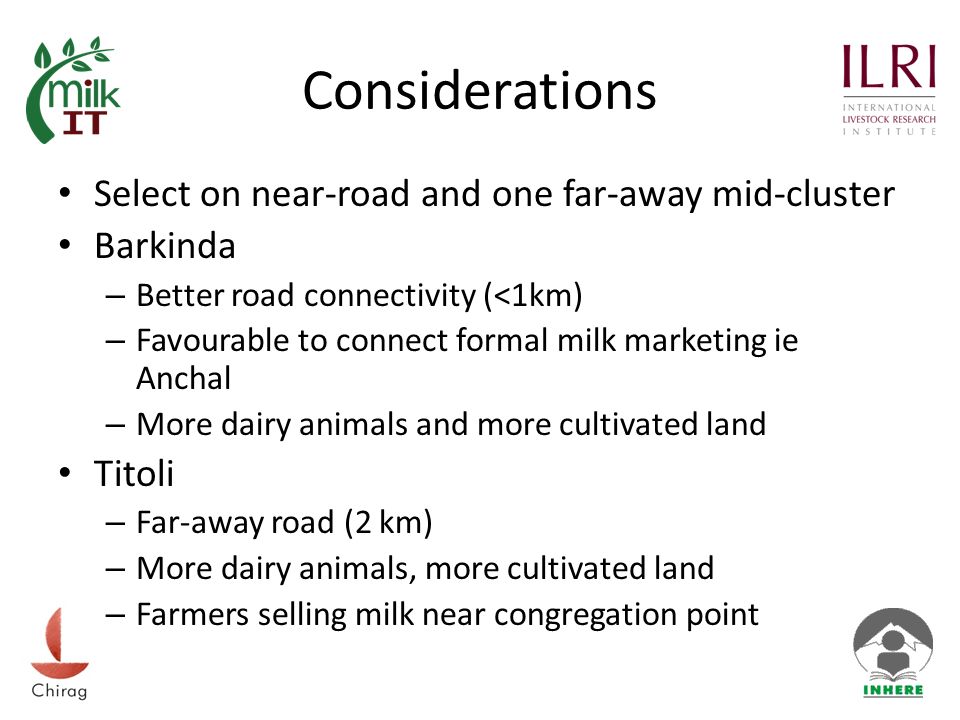 milk IT

Considerations

ILRI
INTERNATIONAL LIVESTOCK RESEARCH INSTITUTE

• Select on near-road and one far-away mid-cluster
• Barkinda
– Better road connectivity (<1km)
– Favourable to connect formal milk marketing ie Anchal
– More dairy animals and more cultivated land
• Titoli
– Far-away road (2 km)
– More dairy animals, more cultivated land
– Farmers selling milk near congregation point

Chirag

INHERE